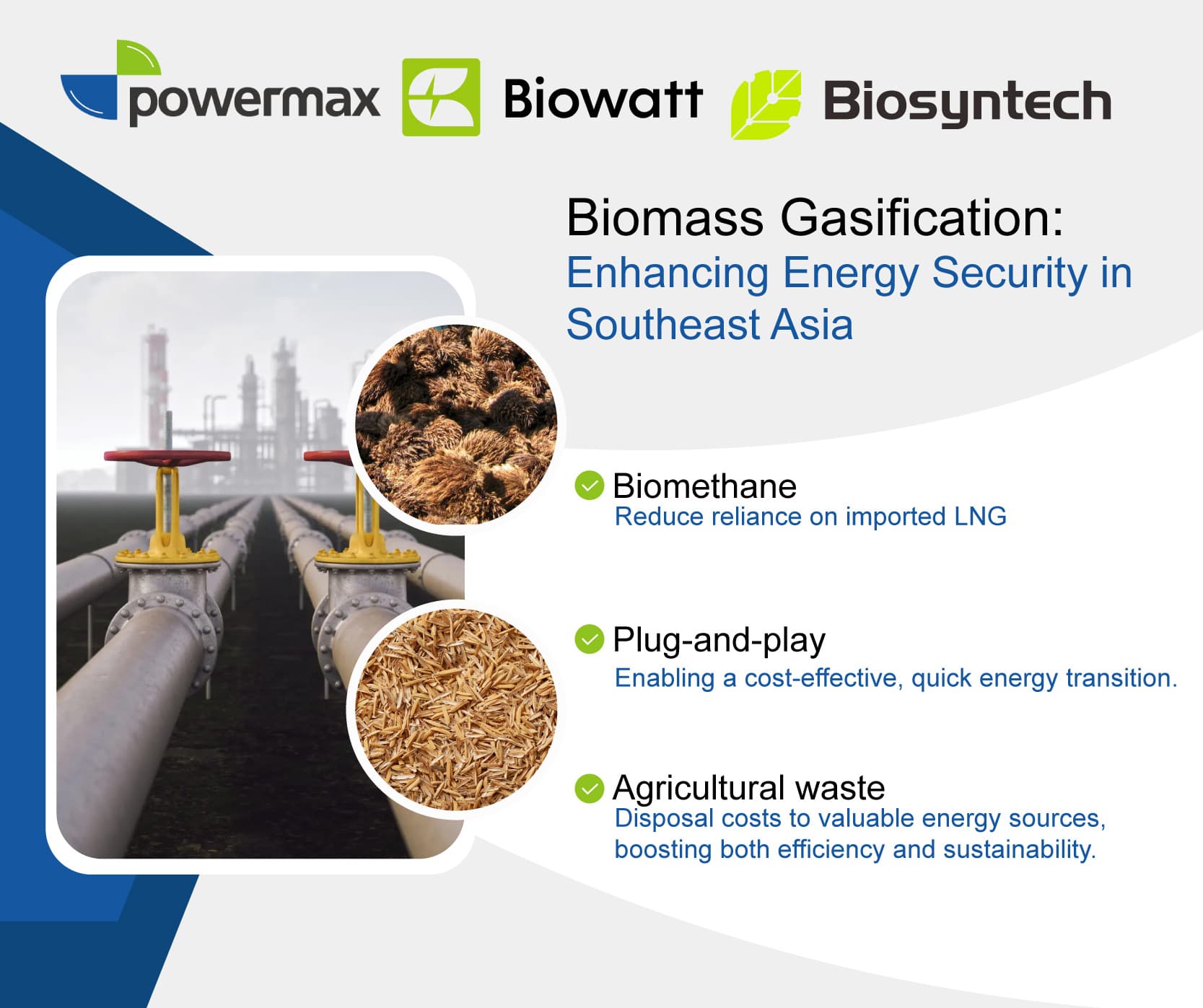 powermax Biowatt Biosyntech

Biomass Gasification:
Enhancing Energy Security in Southeast Asia

Biomethane
Reduce reliance on imported LNG

Plug-and-play
Enabling a cost-effective, quick energy transition.

Agricultural waste
Disposal costs to valuable energy sources, boosting both efficiency and sustainability.